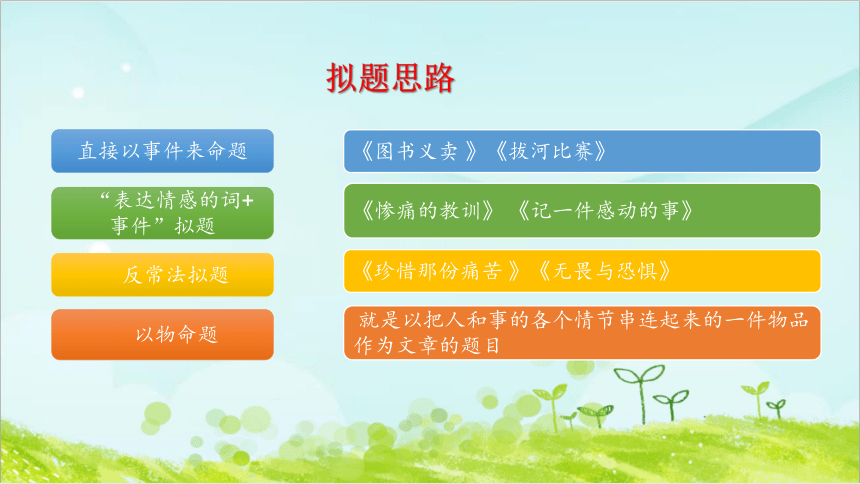 拟题思路

直接以事件来命题

《图书义卖 》《拔河比赛》

“表达情感的词+事件”拟题

《惨痛的教训》 《记一件感动的事》

反常法拟题

《珍惜那份痛苦 》《无畏与恐惧》

以物命题

就是以把人和事的各个情节串连起来的一件物品作为文章的题目